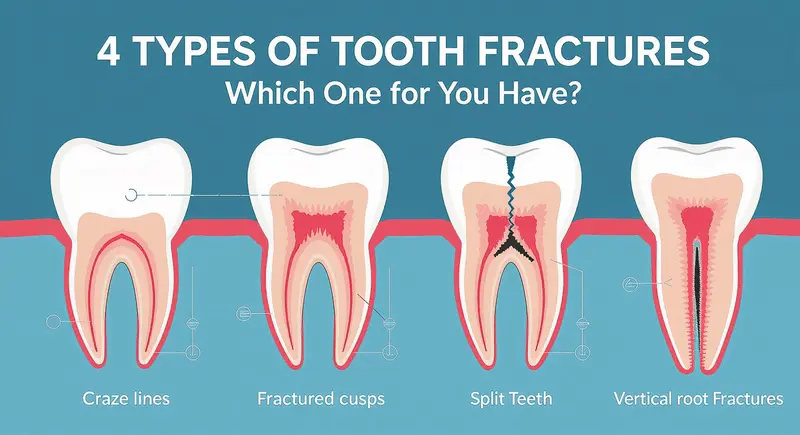 4 TYPES OF TOOTH FRACTURES
Which One for You Have?

Craze lines

Fractured cusps

Split Teeth

Vertical root Fractures